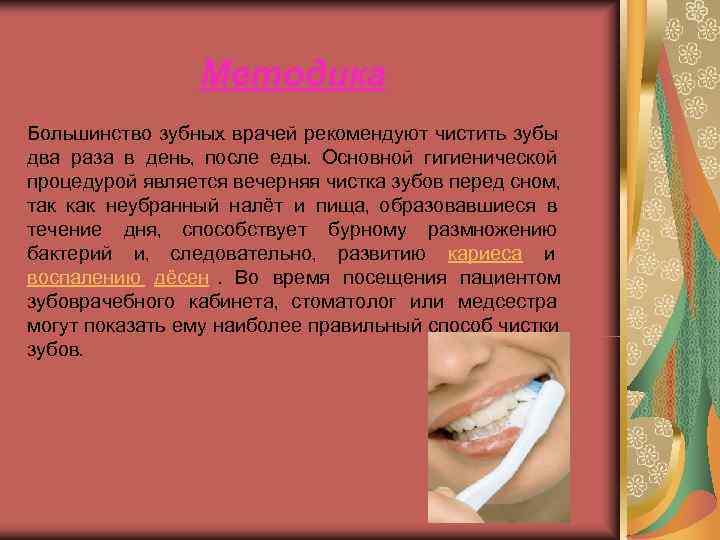 Методика

Большинство зубных врачей рекомендуют чистить зубы два раза в день, после еды. Основной гигиенической процедурой является вечерняя чистка зубов перед сном, так как неубранный налёт и пища, образовавшиеся в течение дня, способствует бурному размножению бактерий и, следовательно, развитию кариеса и воспалению дёсен . Во время посещения пациентом зубоврачебного кабинета, стоматолог или медсестра могут показать ему наиболее правильный способ чистки зубов.